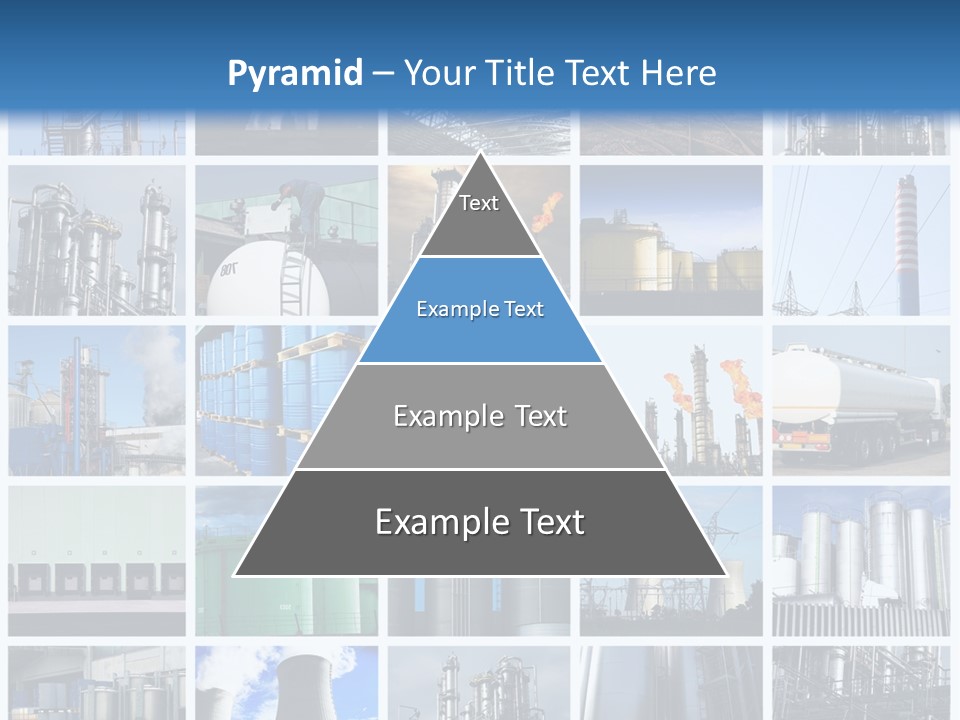 Pyramid – Your Title Text Here

Text

Example Text

Example Text

Example Text